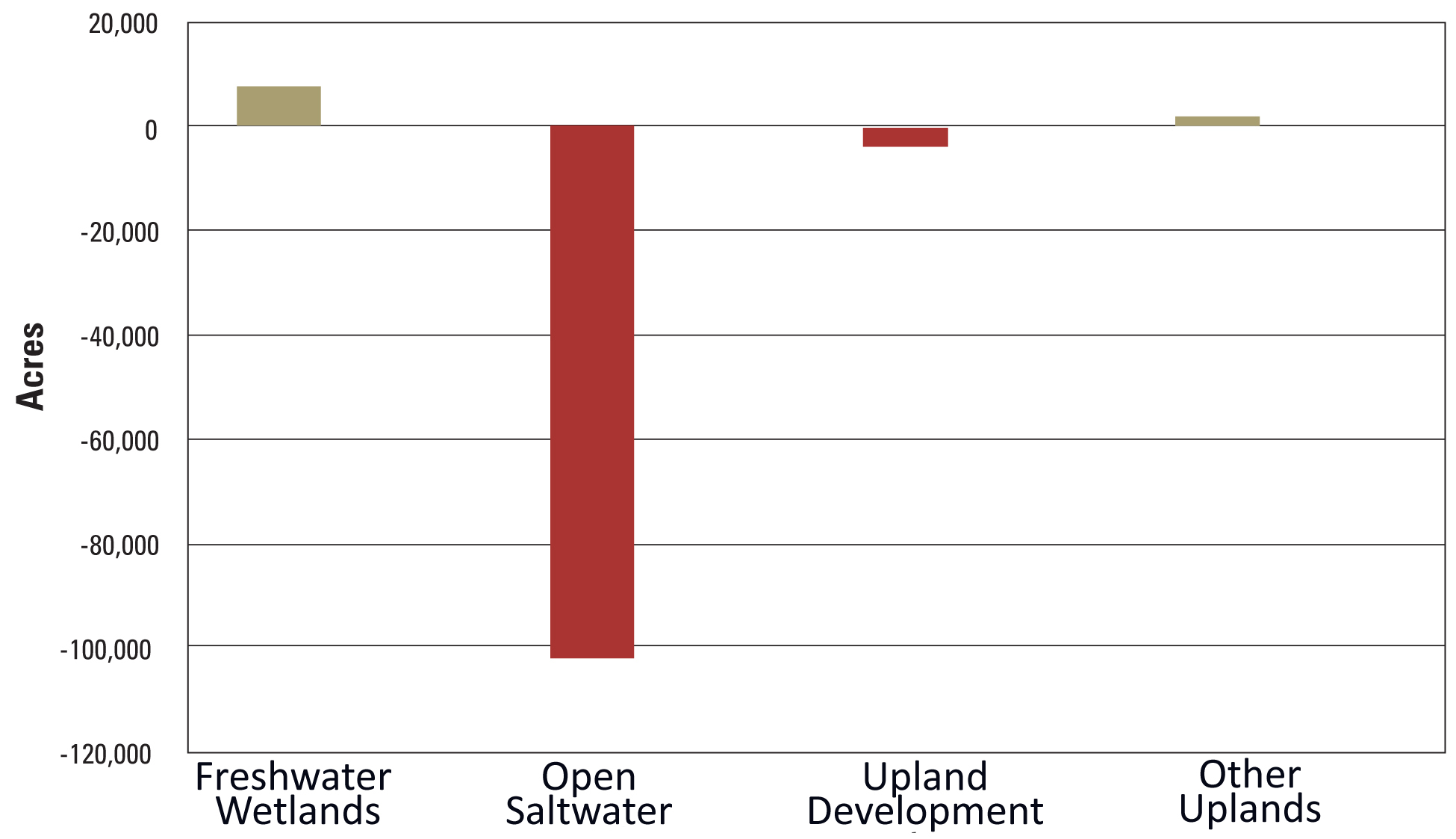 20,000
0
-20,000
-40,000
-60,000
-80,000
-100,000
-120,000

Acres

Freshwater Wetlands
Open Saltwater
Upland Development
Other Uplands